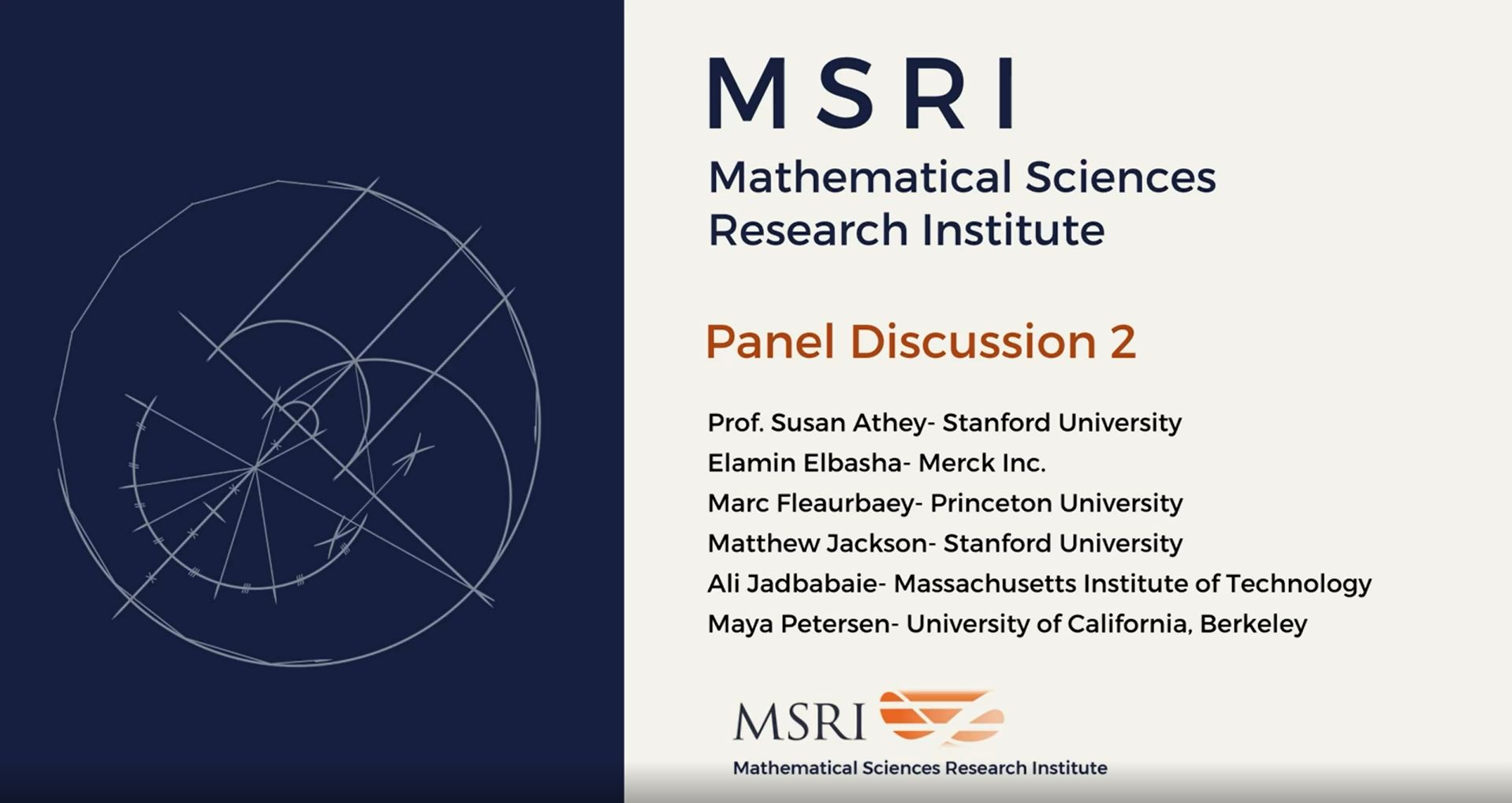 MSRI

Mathematical Sciences Research Institute

Panel Discussion 2

Prof. Susan Athey- Stanford University
Elamin Elbasha- Merck Inc.
Marc Fleaurbaey- Princeton University
Matthew Jackson- Stanford University
Ali Jadbabaie- Massachusetts Institute of Technology
Maya Petersen- University of California, Berkeley

MSRI
Mathematical Sciences Research Institute